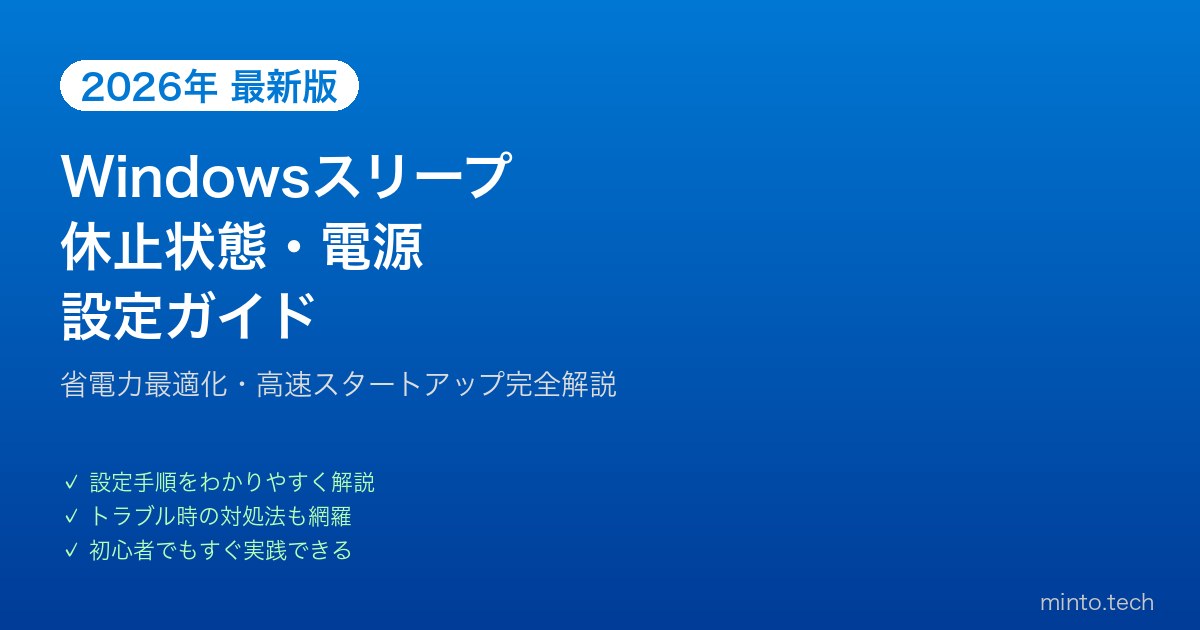 2026年 最新版

Windowsスリープ
休止状態・電源
設定ガイド

省電力最適化・高速スタートアップ完全解説

✓ 設定手順をわかりやすく解説
✓ トラブル時の対処法も網羅
✓ 初心者でもすぐ実践できる

minto.tech